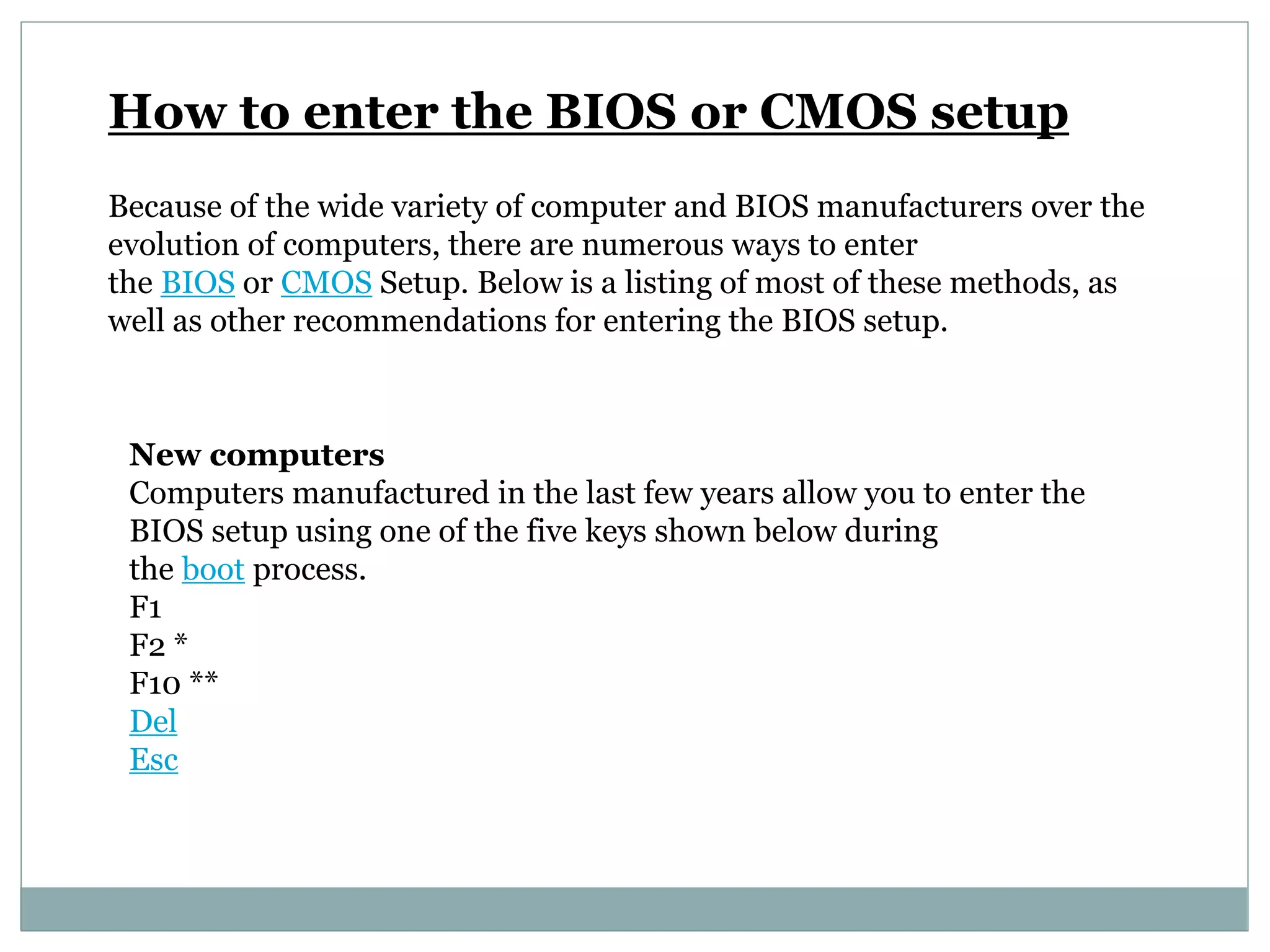 How to enter the BIOS or CMOS setup

Because of the wide variety of computer and BIOS manufacturers over the evolution of computers, there are numerous ways to enter the BIOS or CMOS Setup. Below is a listing of most of these methods, as well as other recommendations for entering the BIOS setup.

New computers
Computers manufactured in the last few years allow you to enter the BIOS setup using one of the five keys shown below during the boot process.
F1
F2 *
F10 **
Del
Esc